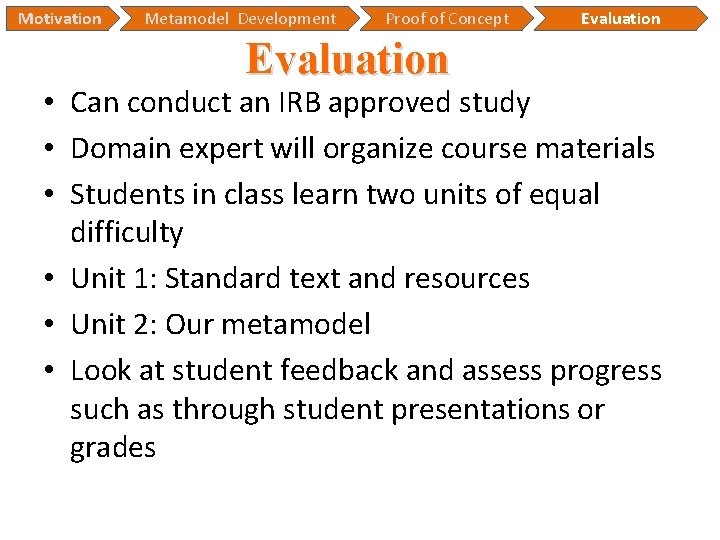 Motivation Metamodel Development Proof of Concept Evaluation

Evaluation

• Can conduct an IRB approved study
• Domain expert will organize course materials
• Students in class learn two units of equal difficulty
• Unit 1: Standard text and resources
• Unit 2: Our metamodel
• Look at student feedback and assess progress such as through student presentations or grades